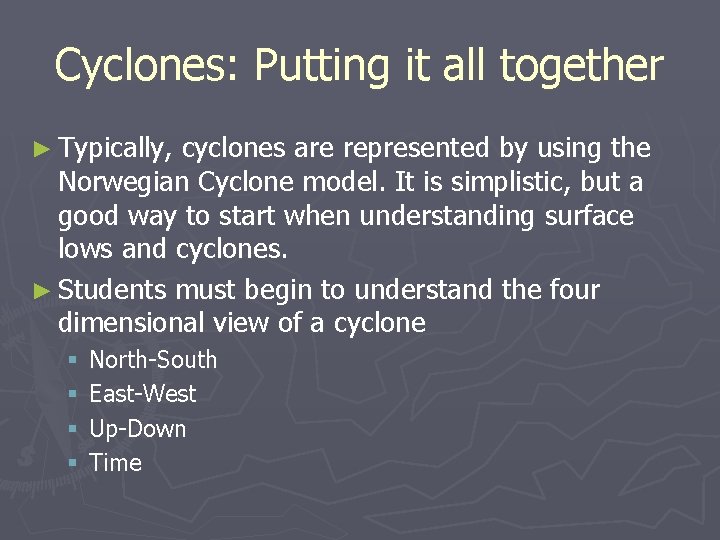 Cyclones: Putting it all together

► Typically, cyclones are represented by using the Norwegian Cyclone model. It is simplistic, but a good way to start when understanding surface lows and cyclones.

► Students must begin to understand the four dimensional view of a cyclone

▪ North-South
▪ East-West
▪ Up-Down
▪ Time